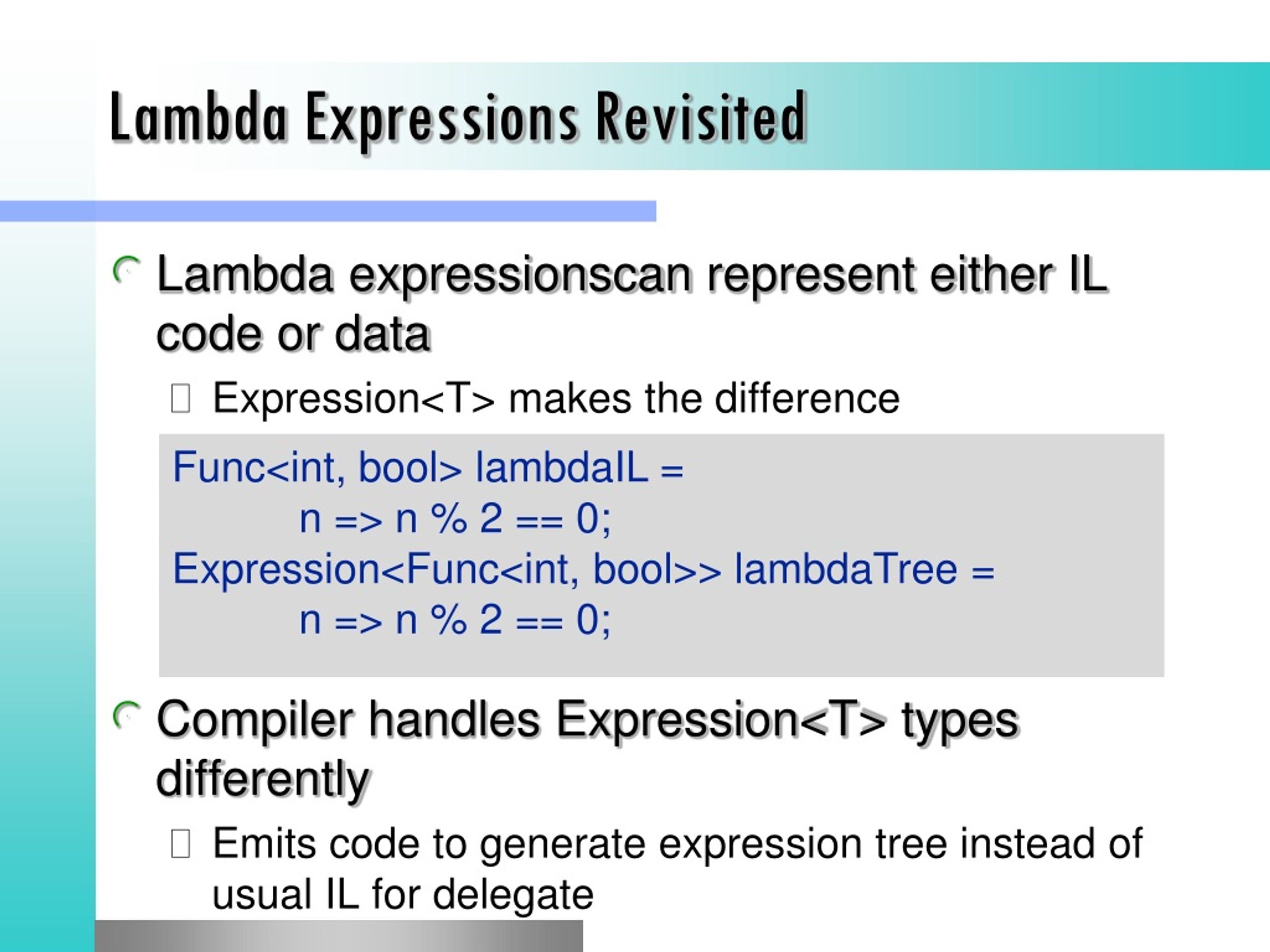 Lambda Expressions Revisited

Lambda expressionscan represent either IL code or data

Expression<T> makes the difference

Func<int, bool> lambdaIL =
n => n % 2 == 0;
Expression<Func<int, bool>> lambdaTree =
n => n % 2 == 0;

Compiler handles Expression<T> types differently

Emits code to generate expression tree instead of usual IL for delegate